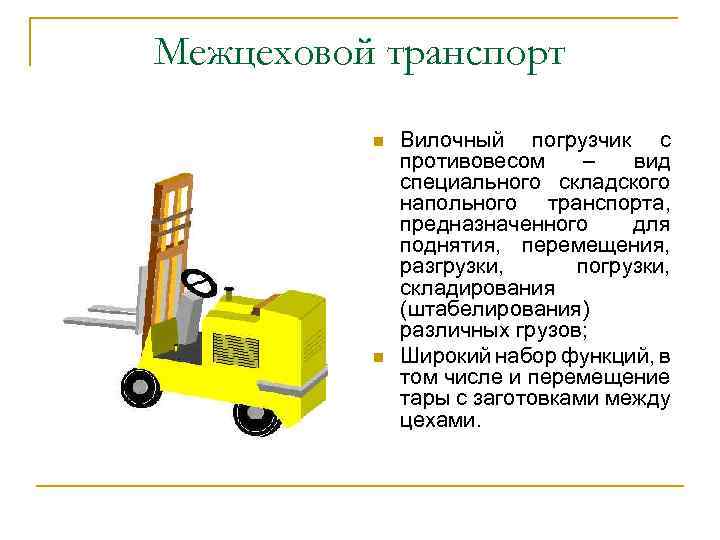 Межцеховой транспорт

Вилочный погрузчик с противовесом – вид специального складского напольного транспорта, предназначенного для поднятия, перемещения, разгрузки, погрузки, складирования (штабелирования) различных грузов;

Широкий набор функций, в том числе и перемещение тары с заготовками между цехами.